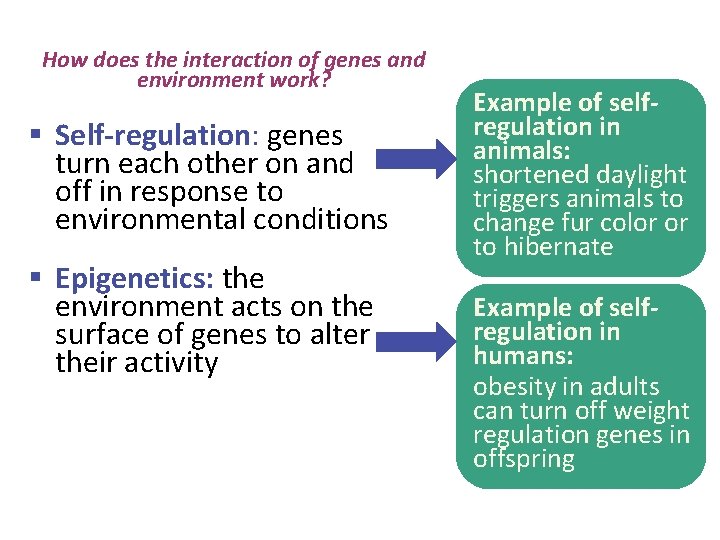 How does the interaction of genes and environment work?

▪ Self-regulation: genes turn each other on and off in response to environmental conditions

▪ Epigenetics: the environment acts on the surface of genes to alter their activity

Example of self-regulation in animals: shortened daylight triggers animals to change fur color or to hibernate

Example of self-regulation in humans: obesity in adults can turn off weight regulation genes in offspring